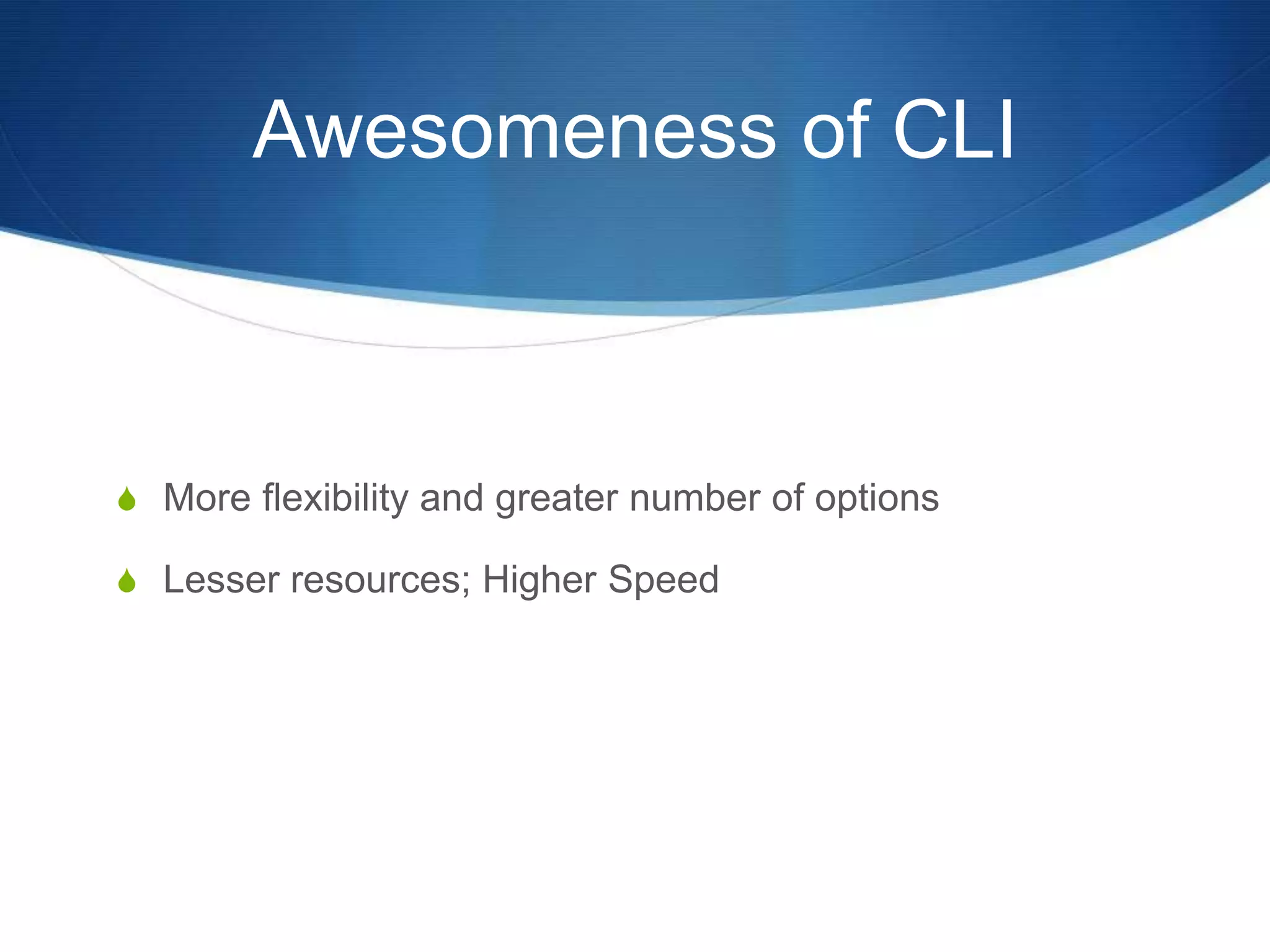 Awesomeness of CLI

More flexibility and greater number of options

Lesser resources; Higher Speed